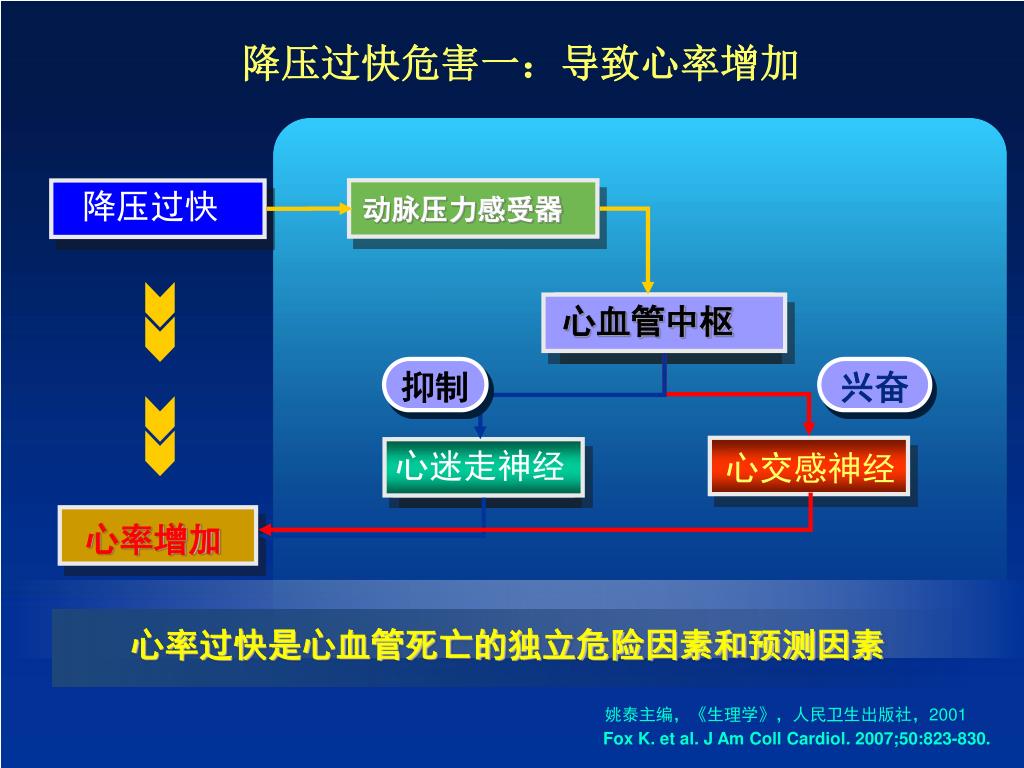 降压过快危害一：导致心率增加

降压过快

动脉压力感受器

心血管中枢

抑制

兴奋

心迷走神经

心交感神经

心率增加

心率过快是心血管死亡的独立危险因素和预测因素

姚泰主编，《生理学》，人民卫生出版社，2001
Fox K. et al. J Am Coll Cardiol. 2007;50:823-830.